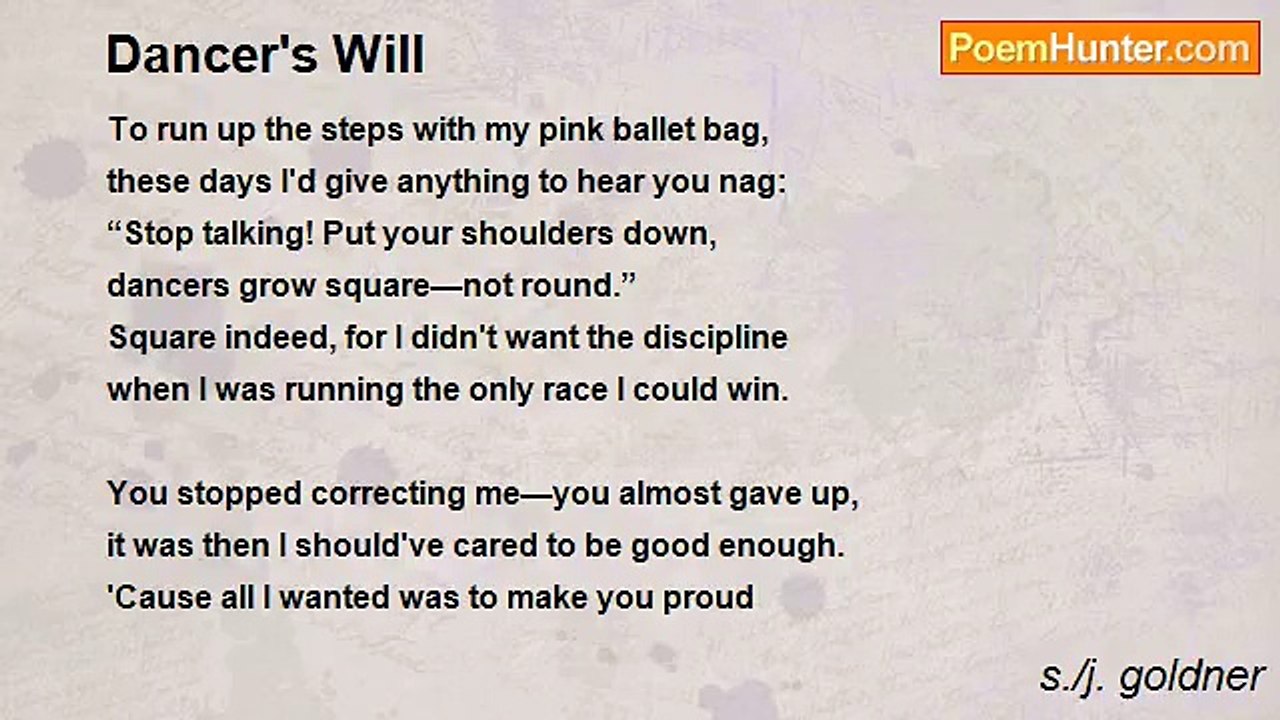 Dancer's Will

PoemHunter.com

To run up the steps with my pink ballet bag,
these days I'd give anything to hear you nag:
“Stop talking! Put your shoulders down,
dancers grow square—not round.”
Square indeed, for I didn't want the discipline
when I was running the only race I could win.

You stopped correcting me—you almost gave up,
it was then I should've cared to be good enough.
'Cause all I wanted was to make you proud

s./j. goldner